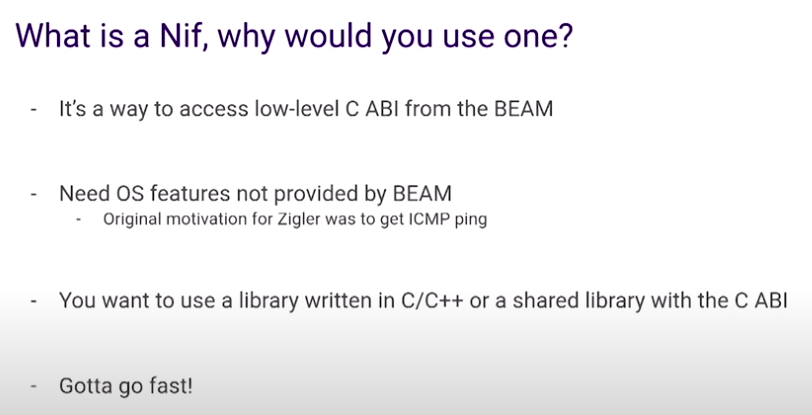 What is a Nif, why would you use one?

- It's a way to access low-level C ABI from the BEAM

- Need OS features not provided by BEAM
  - Original motivation for Zigler was to get ICMP ping

- You want to use a library written in C/C++ or a shared library with the C ABI

- Gotta go fast!